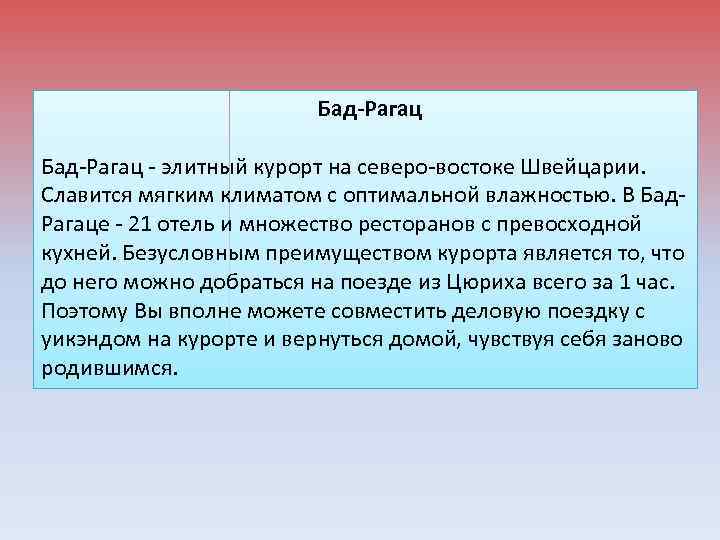 Бад-Рагац

Бад-Рагац - элитный курорт на северо-востоке Швейцарии. Славится мягким климатом с оптимальной влажностью. В Бад-Рагаце - 21 отель и множество ресторанов с превосходной кухней. Безусловным преимуществом курорта является то, что до него можно добраться на поезде из Цюриха всего за 1 час. Поэтому Вы вполне можете совместить деловую поездку с уикэндом на курорте и вернуться домой, чувствуя себя заново родившимся.